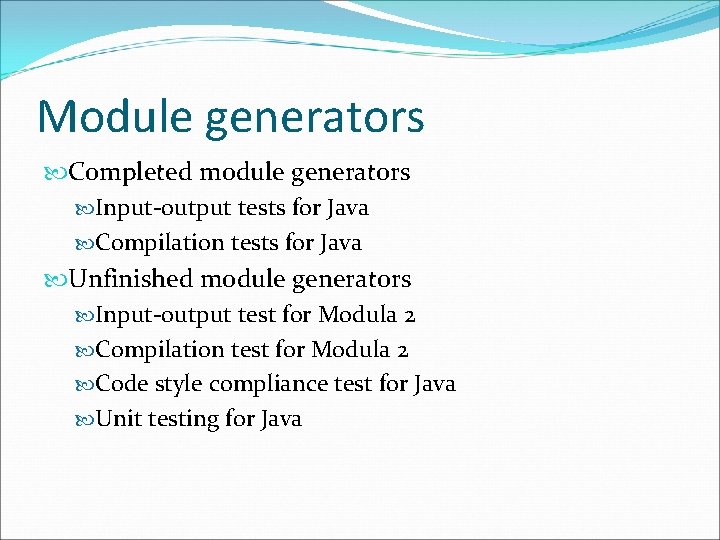 Module generators

Completed module generators

Input-output tests for Java

Compilation tests for Java

Unfinished module generators

Input-output test for Modula 2

Compilation test for Modula 2

Code style compliance test for Java

Unit testing for Java